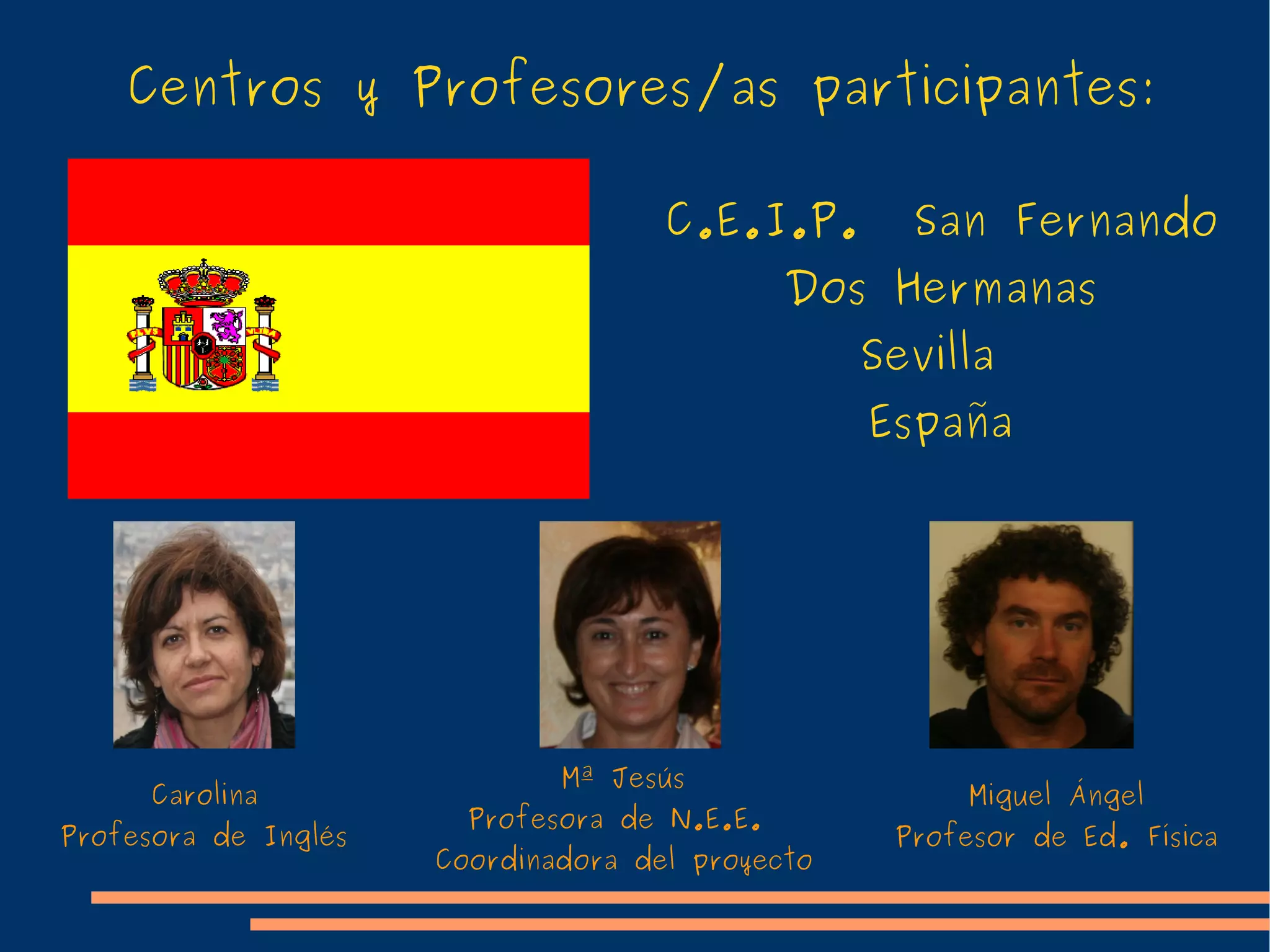 Centros y Profesores/as participantes:

C.E.I.P. San Fernando
Dos Hermanas
Sevilla
España

Carolina
Profesora de Inglés

Mª Jesús
Profesora de N.E.E.
Coordinadora del proyecto

Miguel Ángel
Profesor de Ed. Física